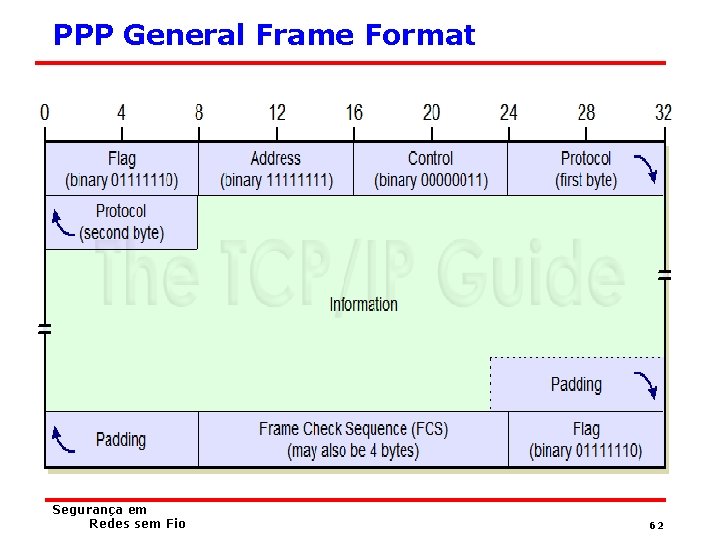 PPP General Frame Format

0 4 8 12 16 20 24 28 32

Flag (binary 01111110)

Address (binary 11111111)

Control (binary 00000011)

Protocol (first byte)

Protocol (second byte)

The TCP/IP Guide

Information

Padding

Padding

Frame Check Sequence (FCS) (may also be 4 bytes)

Flag (binary 01111110)

Segurança em Redes sem Fio

62